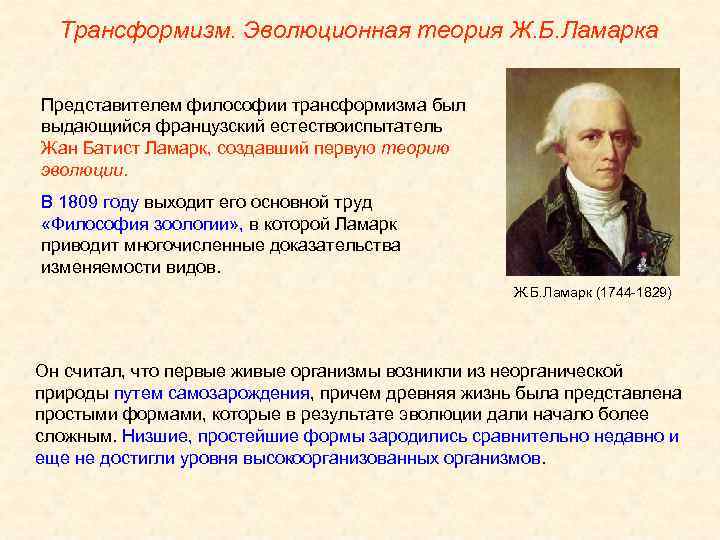 Трансформизм. Эволюционная теория Ж.Б.Ламарка

Представителем философии трансформизма был выдающийся французский естествоиспытатель Жан Батист Ламарк, создавший первую теорию эволюции.

В 1809 году выходит его основной труд «Философия зоологии», в которой Ламарк приводит многочисленные доказательства изменяемости видов.

Ж.Б.Ламарк (1744-1829)

Он считал, что первые живые организмы возникли из неорганической природы путем самозарождения, причем древняя жизнь была представлена простыми формами, которые в результате эволюции дали начало более сложным. Низшие, простейшие формы зародились сравнительно недавно и еще не достигли уровня высокоорганизованных организмов.